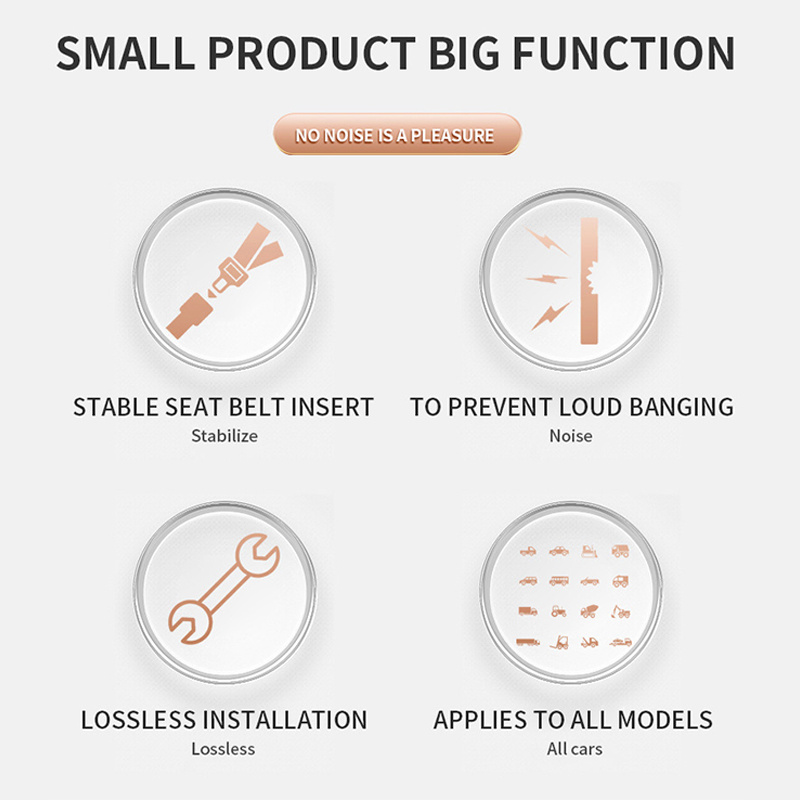 SMALL PRODUCT BIG FUNCTION

NO NOISE IS A PLEASURE

STABLE SEAT BELT INSERT
Stabilize

TO PREVENT LOUD BANGING
Noise

LOSSLESS INSTALLATION
Lossless

APPLIES TO ALL MODELS
All cars